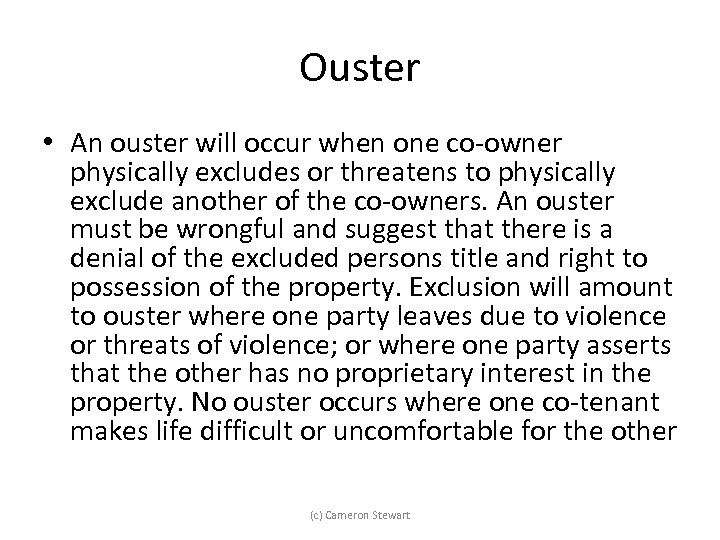 Ouster

• An ouster will occur when one co-owner physically excludes or threatens to physically exclude another of the co-owners. An ouster must be wrongful and suggest that there is a denial of the excluded persons title and right to possession of the property. Exclusion will amount to ouster where one party leaves due to violence or threats of violence; or where one party asserts that the other has no proprietary interest in the property. No ouster occurs where one co-tenant makes life difficult or uncomfortable for the other

(c) Cameron Stewart